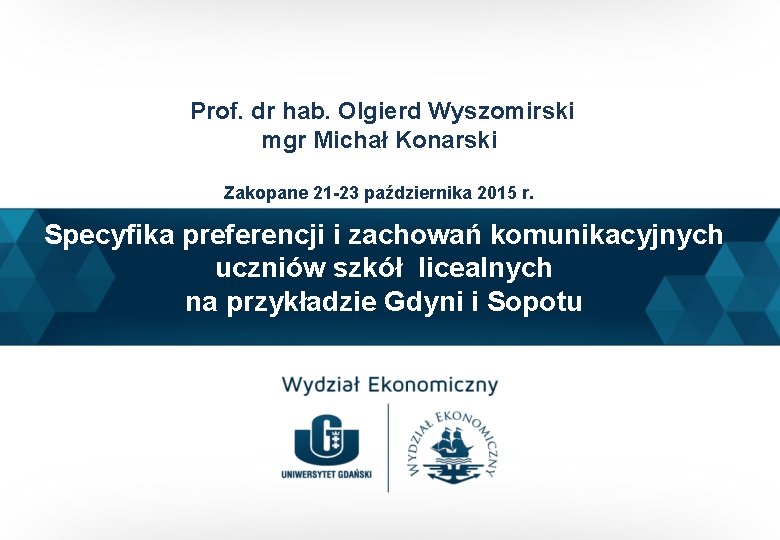 Prof. dr hab. Olgierd Wyszomirski
mgr Michał Konarski

Zakopane 21-23 października 2015 r.

Specyfika preferencji i zachowań komunikacyjnych uczniów szkół licealnych na przykładzie Gdyni i Sopotu

Wydział Ekonomiczny

UNIWERSYTET GDAŃSKI

WYDZIAŁ EKONOMICZNY